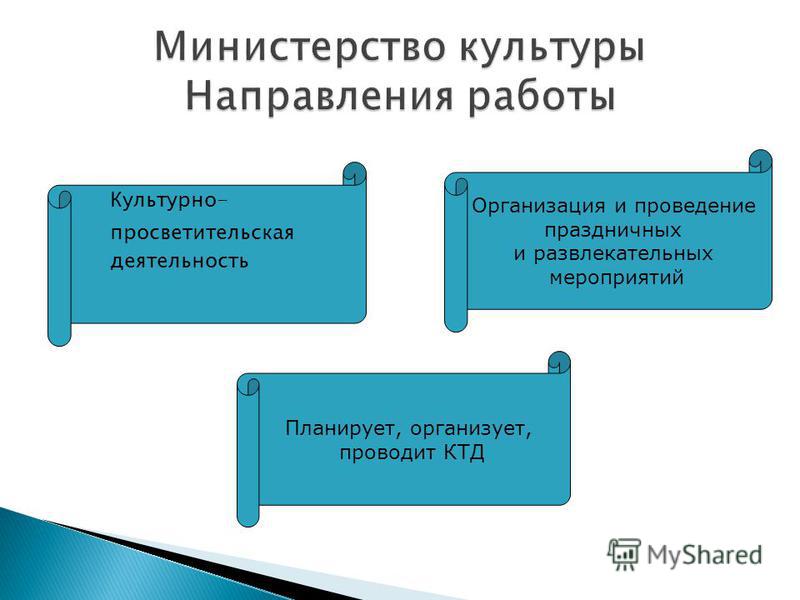 Министерство культуры
Направления работы

Культурно-просветительская деятельность

Организация и проведение праздничных и развлекательных мероприятий

Планирует, организует, проводит КТД

MyShared